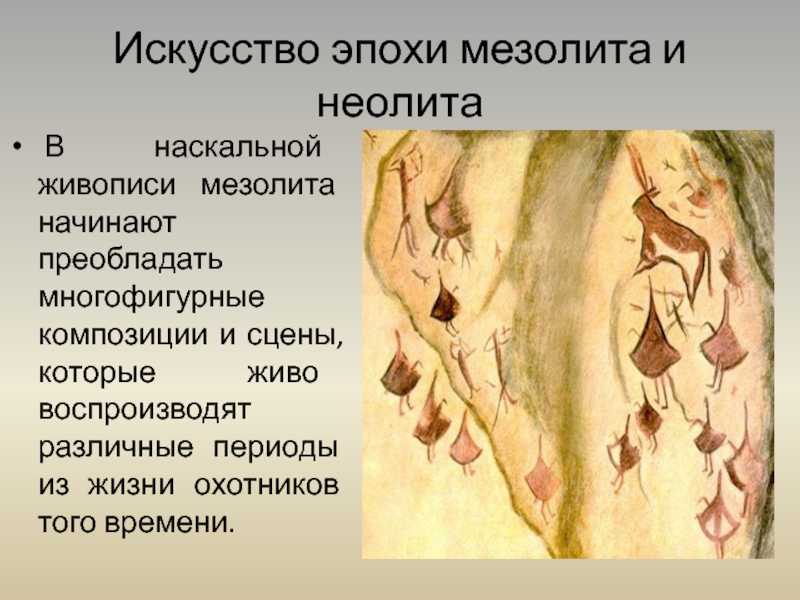 Искусство эпохи мезолита и неолита

• В наскальной живописи мезолита начинают преобладать многофигурные композиции и сцены, которые живо воспроизводят различные периоды из жизни охотников того времени.